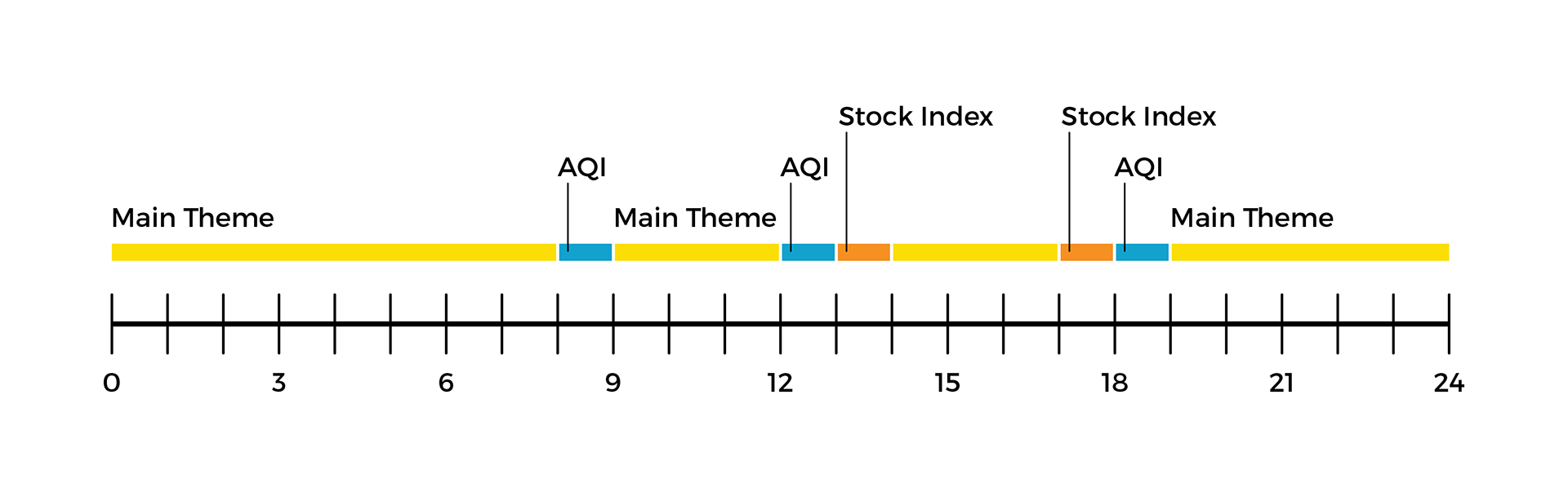 Stock Index
Stock Index
AQI
AQI
AQI
Main Theme
Main Theme
Main Theme

0
3
6
9
12
15
18
21
24